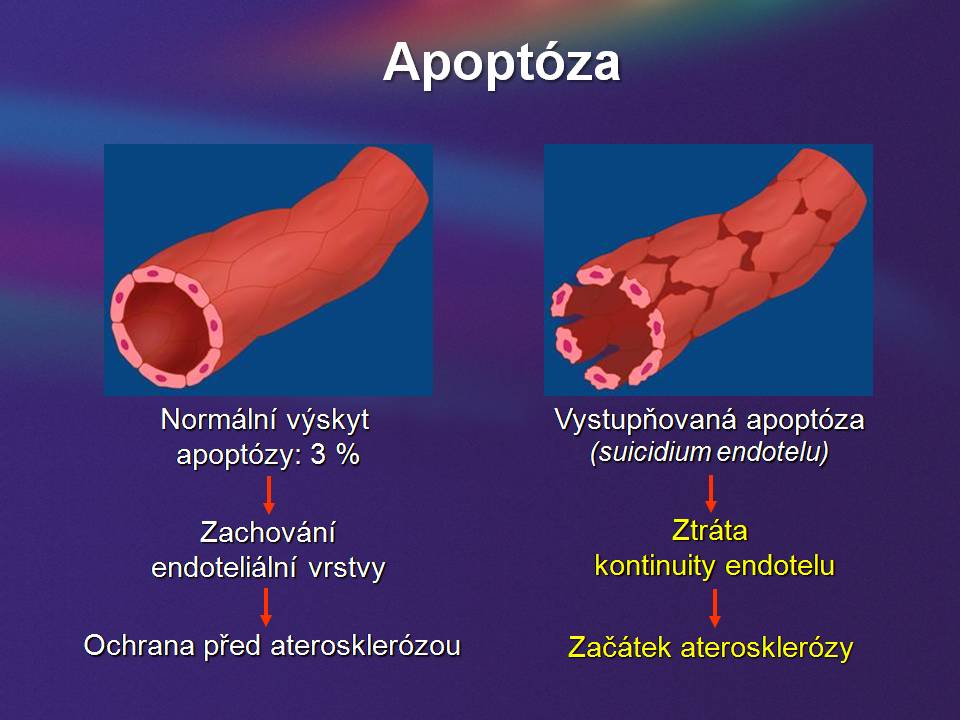 Apoptóza

Normální výskyt apoptózy: 3 %

Zachování endoteliální vrstvy

Ochrana před aterosklerózou

Vystupňovaná apoptóza
(suicidium endotelu)

Ztráta kontinuity endotelu

Začátek aterosklerózy